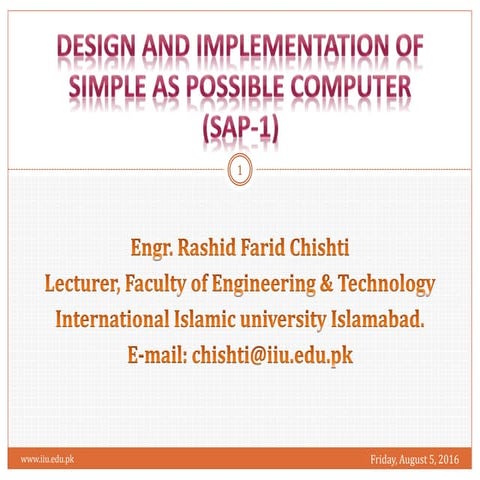 DESIGN AND IMPLEMENTATION OF SIMPLE AS POSSIBLE COMPUTER (SAP-1)

1

Engr. Rashid Farid Chishti
Lecturer, Faculty of Engineering & Technology
International Islamic university Islamabad.
E-mail: chishti@iiu.edu.pk

www.iiu.edu.pk

Friday, August 5, 2016